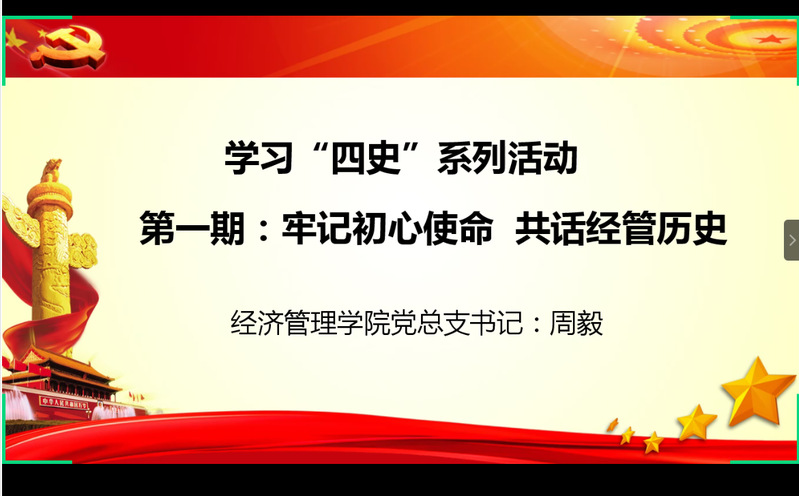 学习“四史”系列活动

第一期：牢记初心使命 共话经管历史

经济管理学院党总支书记：周毅